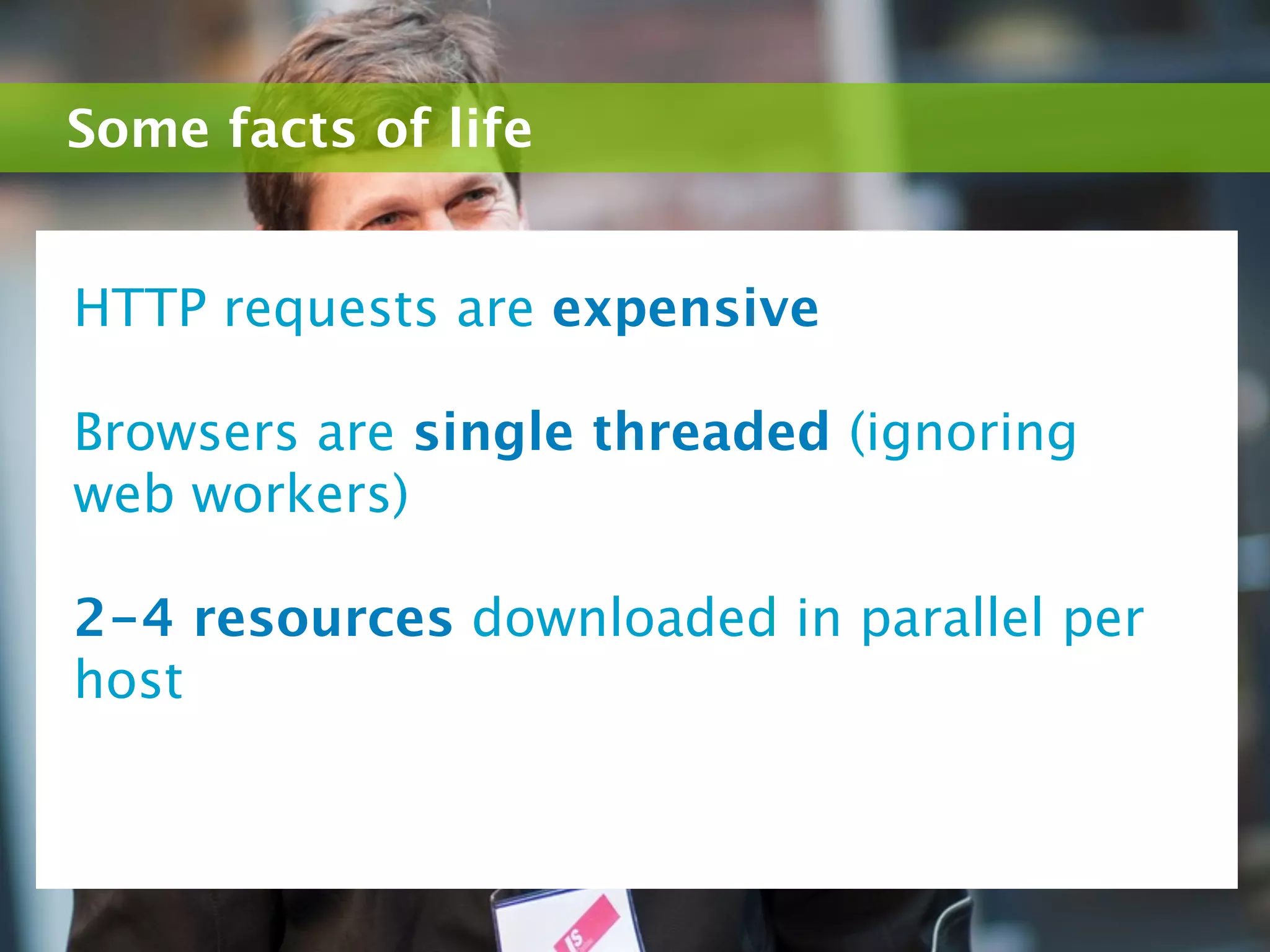 Some facts of life

HTTP requests are expensive

Browsers are single threaded (ignoring web workers)

2-4 resources downloaded in parallel per host

JS